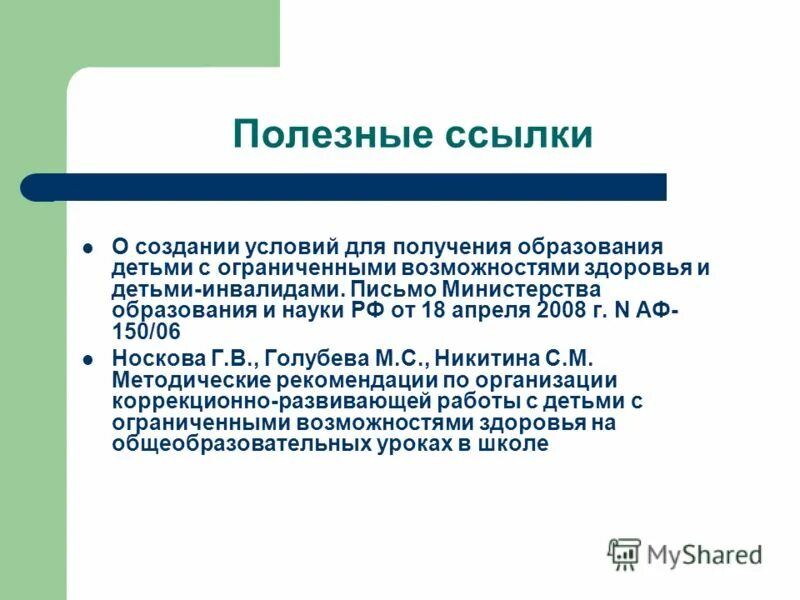 Полезные ссылки

- О создании условий для получения образования детьми с ограниченными возможностями здоровья и детьми-инвалидами. Письмо Министерства образования и науки РФ от 18 апреля 2008 г. N АФ-150/06
- Носкова Г.В., Голубева М.С., Никитина С.М. Методические рекомендации по организации коррекционно-развивающей работы с детьми с ограниченными возможностями здоровья на общеобразовательных уроках в школе

MyShared